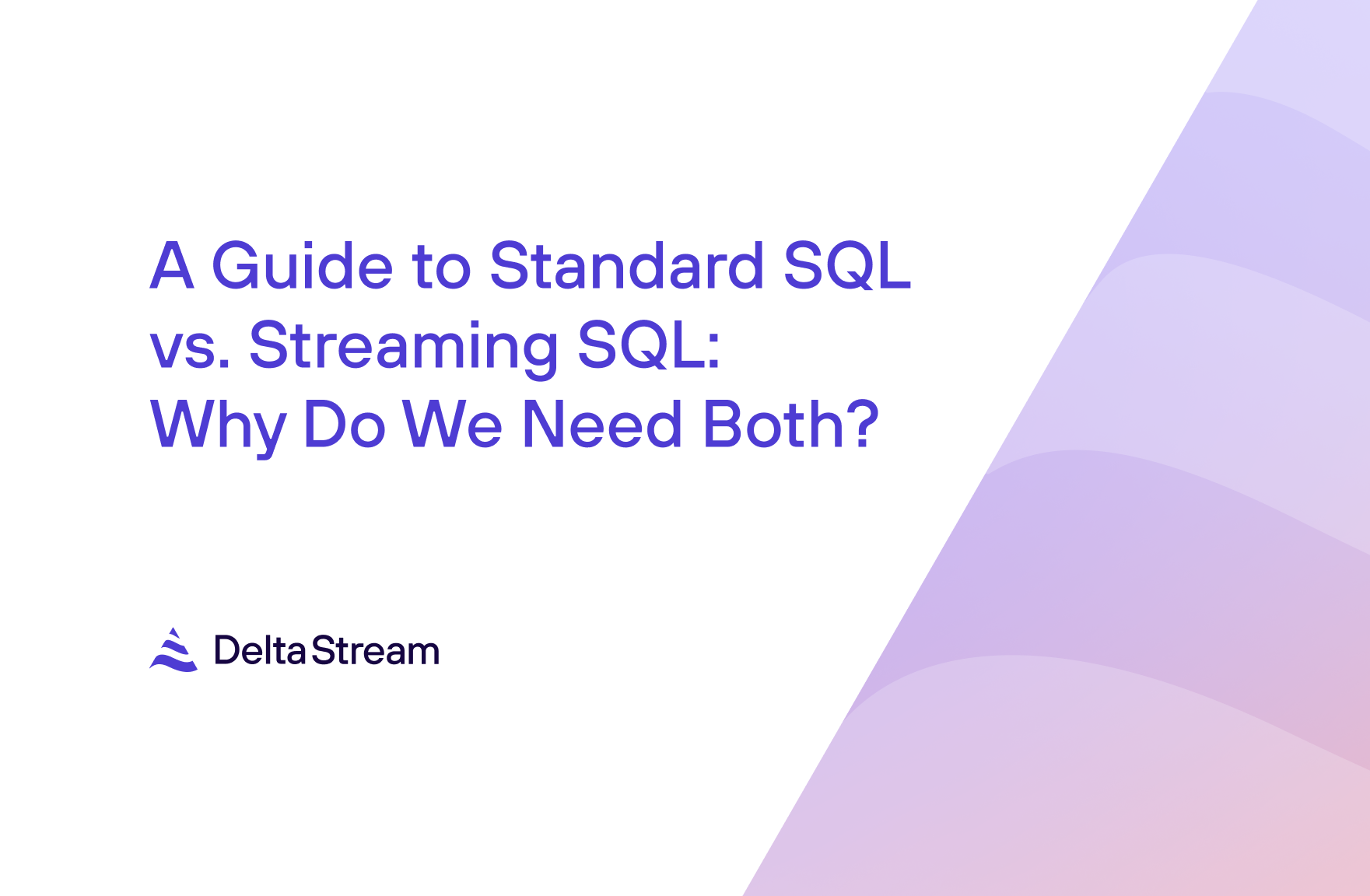 A Guide to Standard SQL vs. Streaming SQL: Why Do We Need Both?

DeltaStream